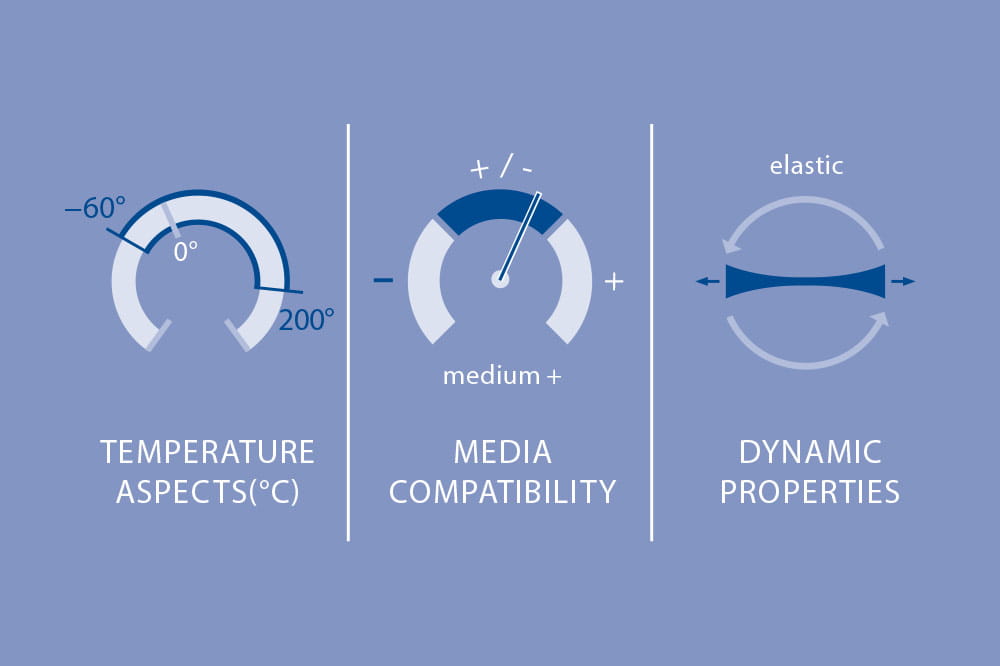 –60°
0°
200°

TEMPERATURE ASPECTS(°C)

+ / -
–
+
medium +

MEDIA COMPATIBILITY

elastic

DYNAMIC PROPERTIES